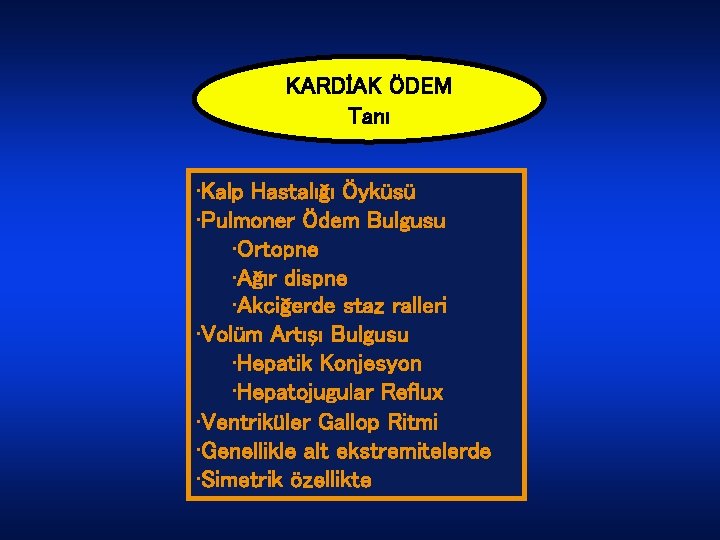 KARDİAK ÖDEM
Tanı

·Kalp Hastalığı Öyküsü
·Pulmoner Ödem Bulgusu
·Ortopne
·Ağır dispne
·Akciğerde staz ralleri
·Volüm Artışı Bulgusu
·Hepatik Konjesyon
·Hepatojugular Reflux
·Ventriküler Gallop Ritmi
·Genellikle alt ekstremitelerde
·Simetrik özellikte